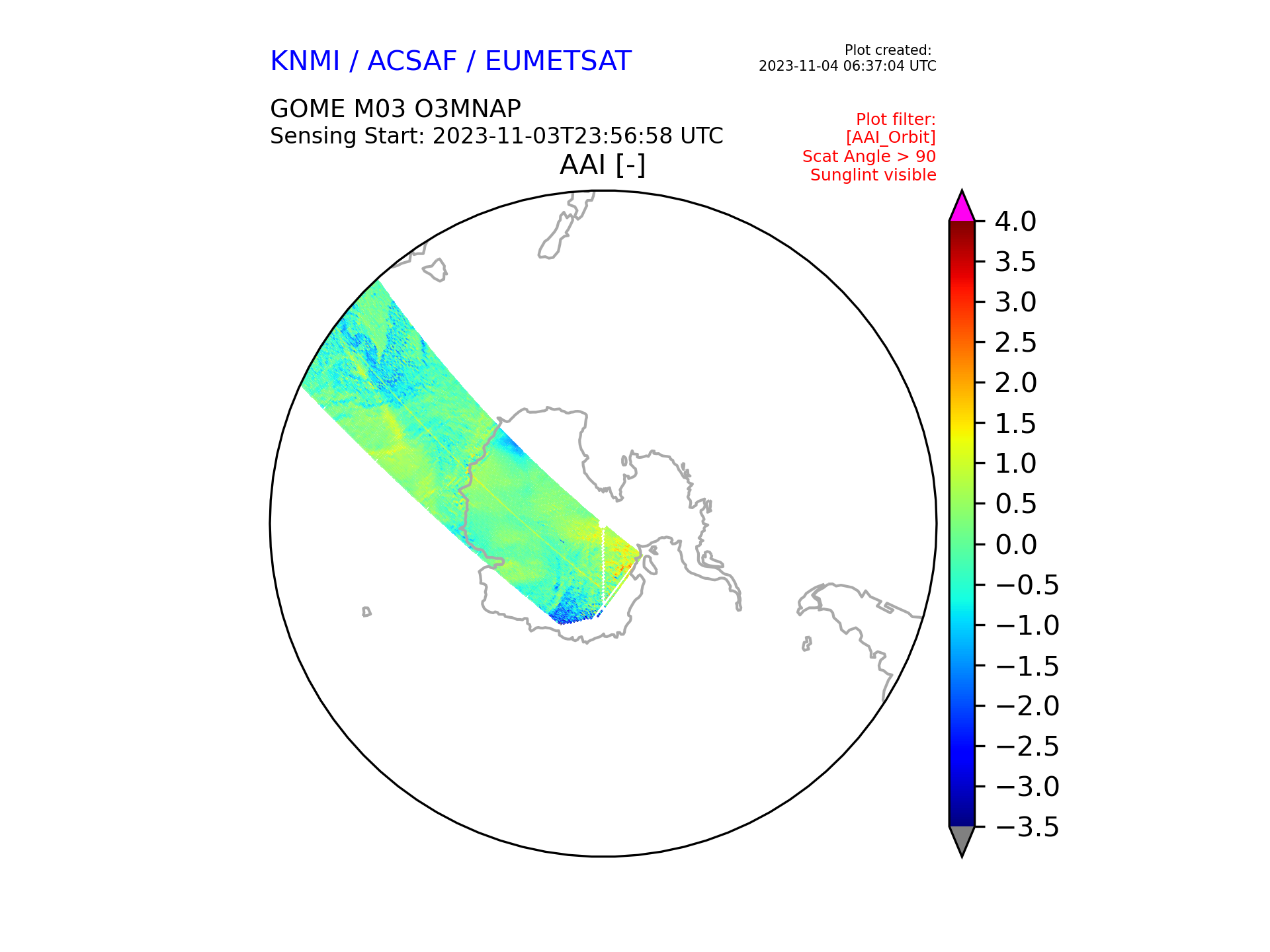 KNMI / ACSAF / EUMETSAT

Plot created:
2023-11-04 06:37:04 UTC

GOME M03 O3MNAP
Sensing Start: 2023-11-03T23:56:58 UTC

Plot filter:
[AAI_Orbit]
Scat Angle > 90
Sunglint visible

AAI [-]

4.0
3.5
3.0
2.5
2.0
1.5
1.0
0.5
0.0
−0.5
−1.0
−1.5
−2.0
−2.5
−3.0
−3.5